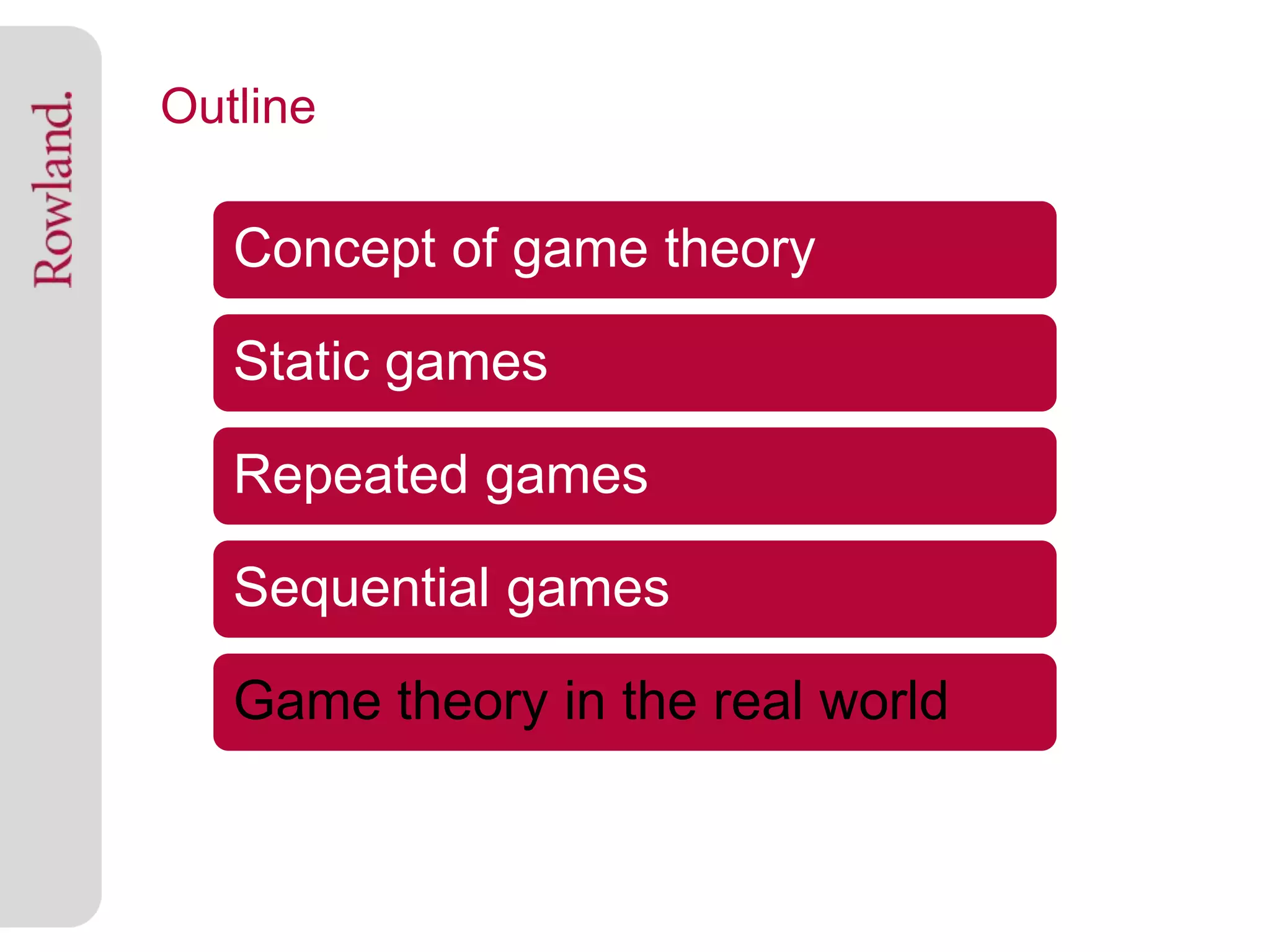 Rowland.

Outline

Concept of game theory

Static games

Repeated games

Sequential games

Game theory in the real world